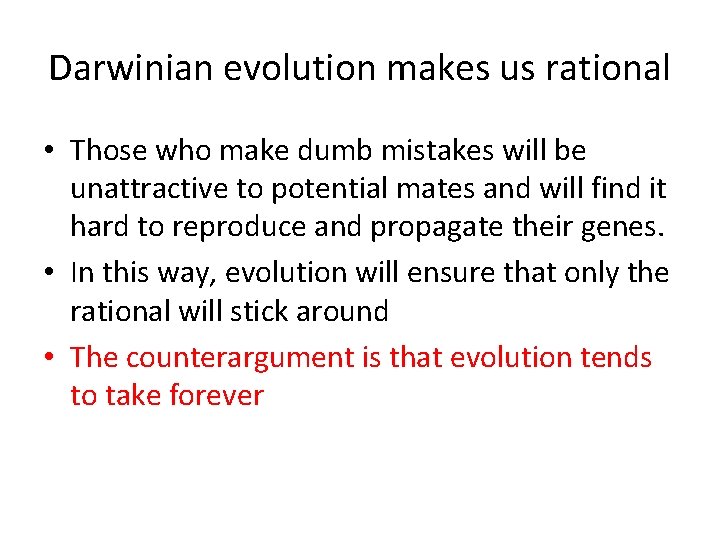 Darwinian evolution makes us rational

• Those who make dumb mistakes will be unattractive to potential mates and will find it hard to reproduce and propagate their genes.
• In this way, evolution will ensure that only the rational will stick around
• The counterargument is that evolution tends to take forever